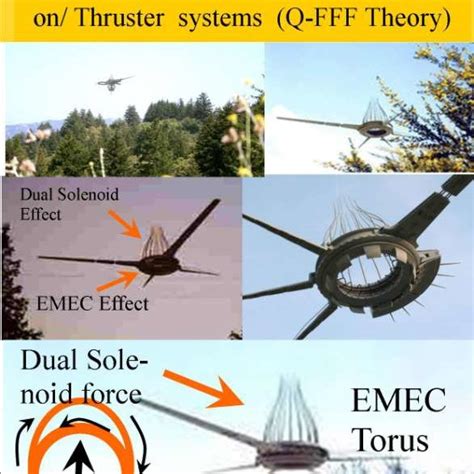 on/ Thruster systems (Q-FFF Theory)

Dual Solenoid Effect

EMEC Effect

Dual Solenoid force

EMEC Torus